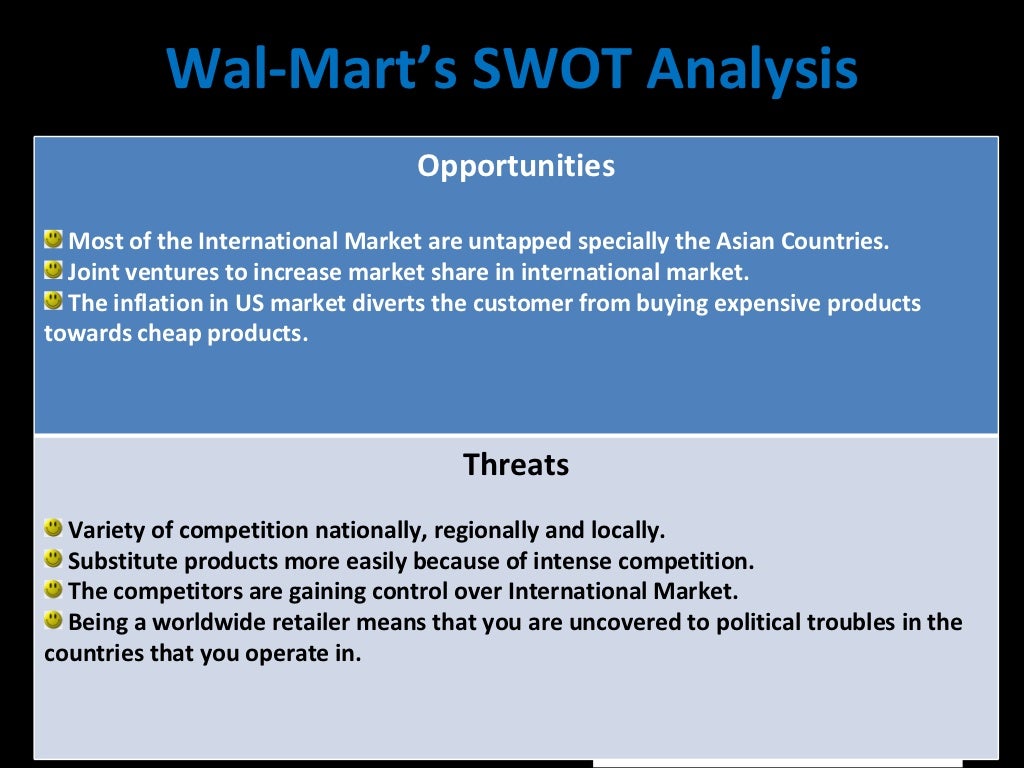 Wal-Mart's SWOT Analysis

Opportunities

Most of the International Market are untapped specially the Asian Countries.
Joint ventures to increase market share in international market.
The inflation in US market diverts the customer from buying expensive products towards cheap products.

Threats

Variety of competition nationally, regionally and locally.
Substitute products more easily because of intense competition.
The competitors are gaining control over International Market.
Being a worldwide retailer means that you are uncovered to political troubles in the countries that you operate in.